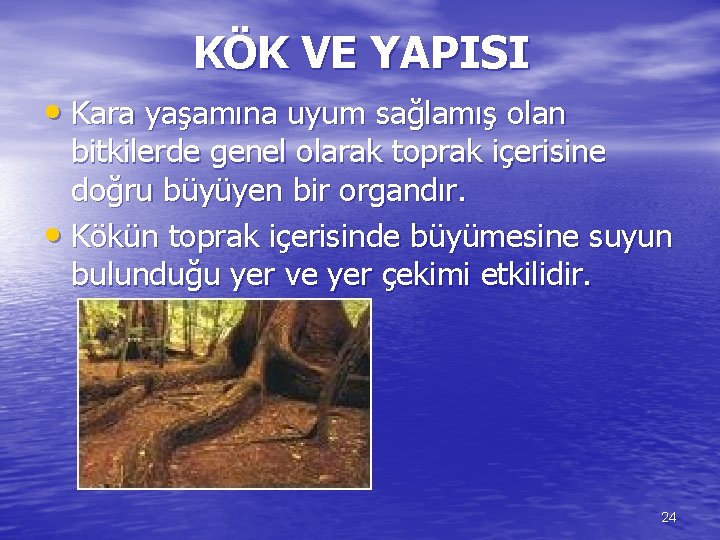 KÖK VE YAPISI

• Kara yaşamına uyum sağlamış olan bitkilerde genel olarak toprak içerisine doğru büyüyen bir organdır.

• Kökün toprak içerisinde büyümesine suyun bulunduğu yer ve yer çekimi etkilidir.

24